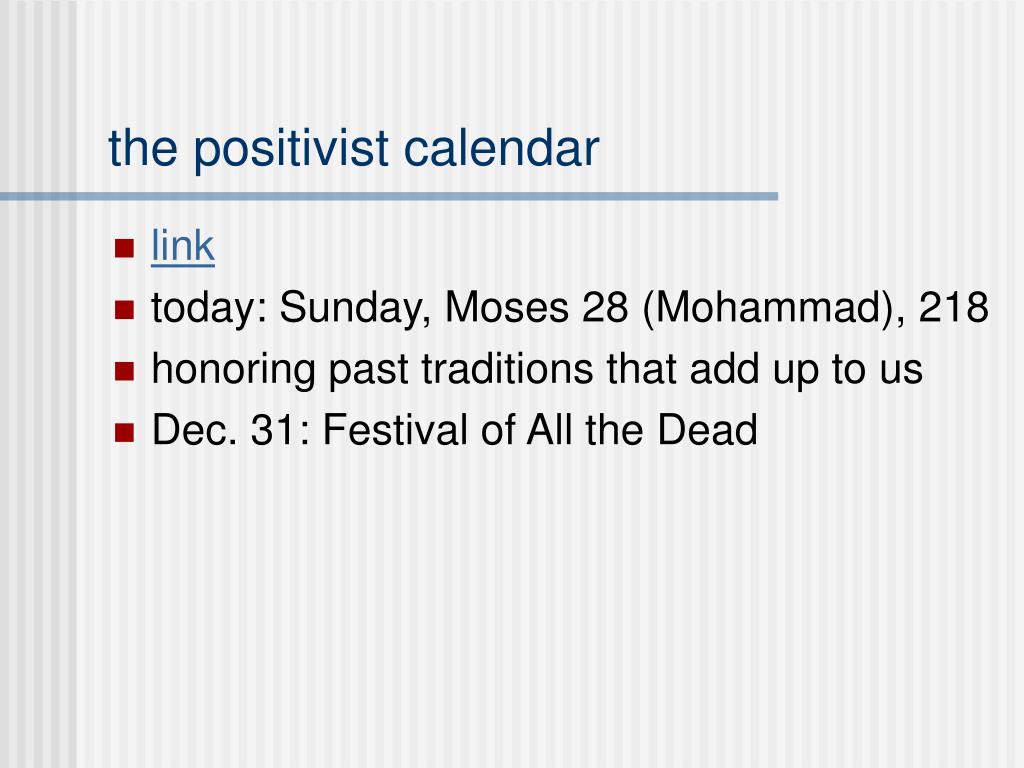 the positivist calendar

- link
- today: Sunday, Moses 28 (Mohammad), 218
- honoring past traditions that add up to us
- Dec. 31: Festival of All the Dead